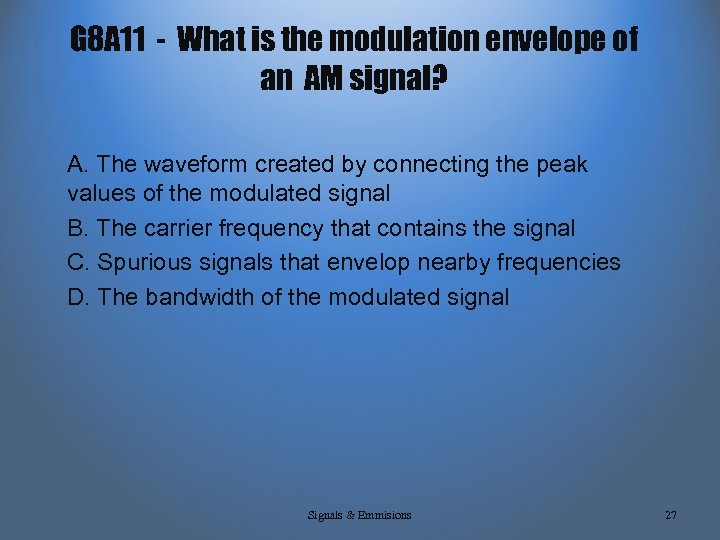 G8A11 - What is the modulation envelope of an AM signal?

A. The waveform created by connecting the peak values of the modulated signal

B. The carrier frequency that contains the signal

C. Spurious signals that envelop nearby frequencies

D. The bandwidth of the modulated signal

Signals & Emmisions

27